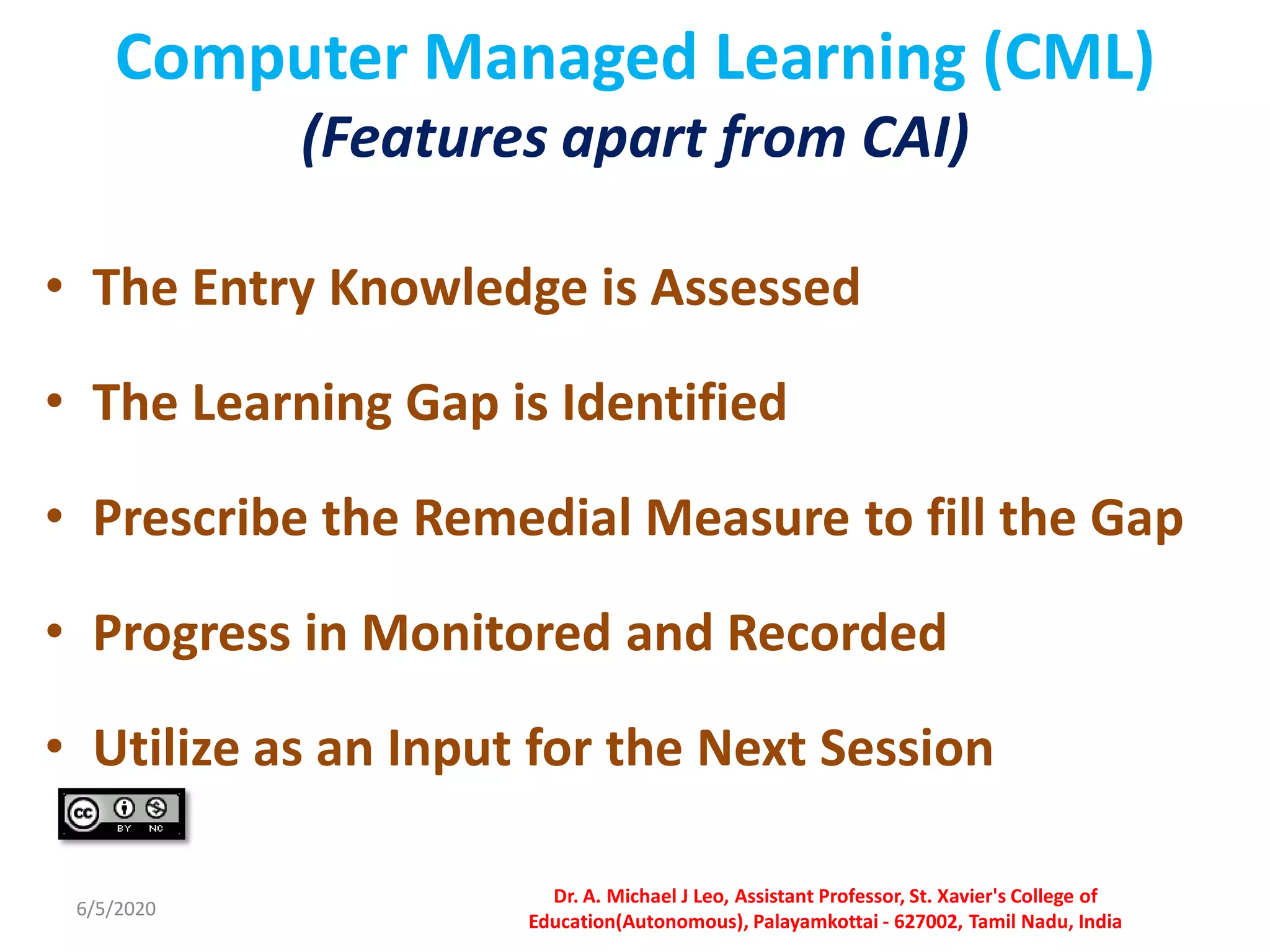 Computer Managed Learning (CML)
(Features apart from CAI)

• The Entry Knowledge is Assessed

• The Learning Gap is Identified

• Prescribe the Remedial Measure to fill the Gap

• Progress in Monitored and Recorded

• Utilize as an Input for the Next Session

cc BY NC

6/5/2020

Dr. A. Michael J Leo, Assistant Professor, St. Xavier's College of Education(Autonomous), Palayamkottai - 627002, Tamil Nadu, India